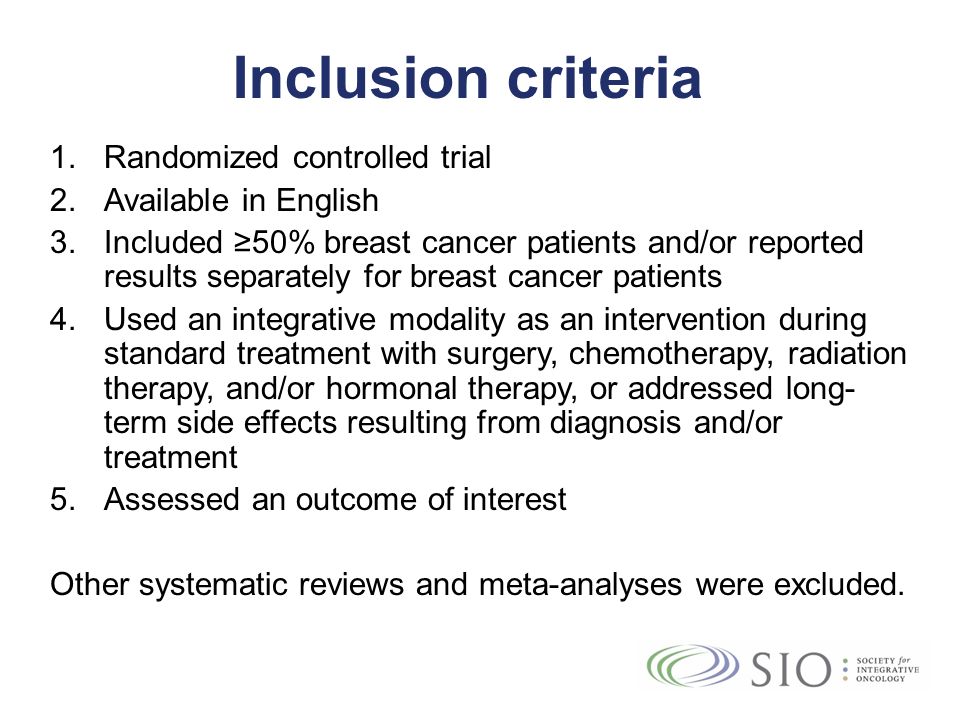 Inclusion criteria

1. Randomized controlled trial
2. Available in English
3. Included ≥50% breast cancer patients and/or reported results separately for breast cancer patients
4. Used an integrative modality as an intervention during standard treatment with surgery, chemotherapy, radiation therapy, and/or hormonal therapy, or addressed long-term side effects resulting from diagnosis and/or treatment
5. Assessed an outcome of interest

Other systematic reviews and meta-analyses were excluded.

SIO SOCIETY for INTEGRATIVE ONCOLOGY